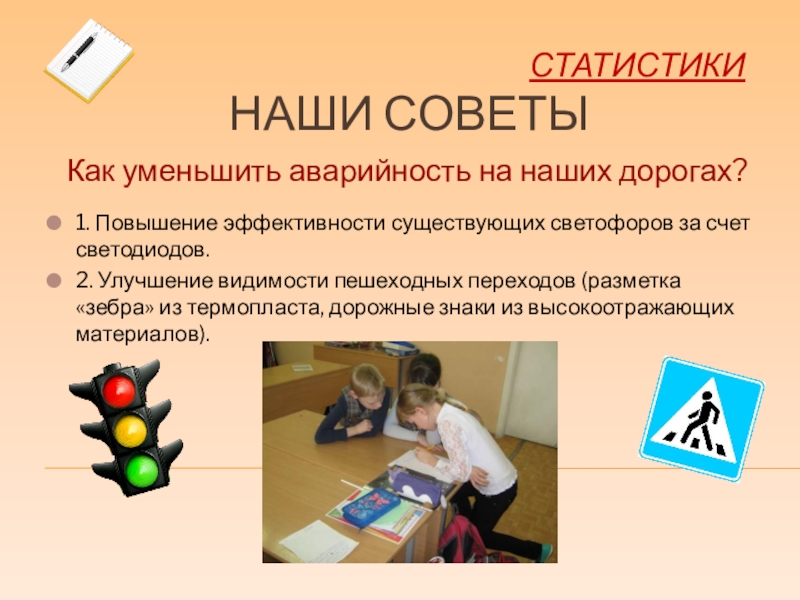 СТАТИСТИКИ

НАШИ СОВЕТЫ

Как уменьшить аварийность на наших дорогах?

1. Повышение эффективности существующих светофоров за счет светодиодов.

2. Улучшение видимости пешеходных переходов (разметка «зебра» из термопласта, дорожные знаки из высокоотражающих материалов).